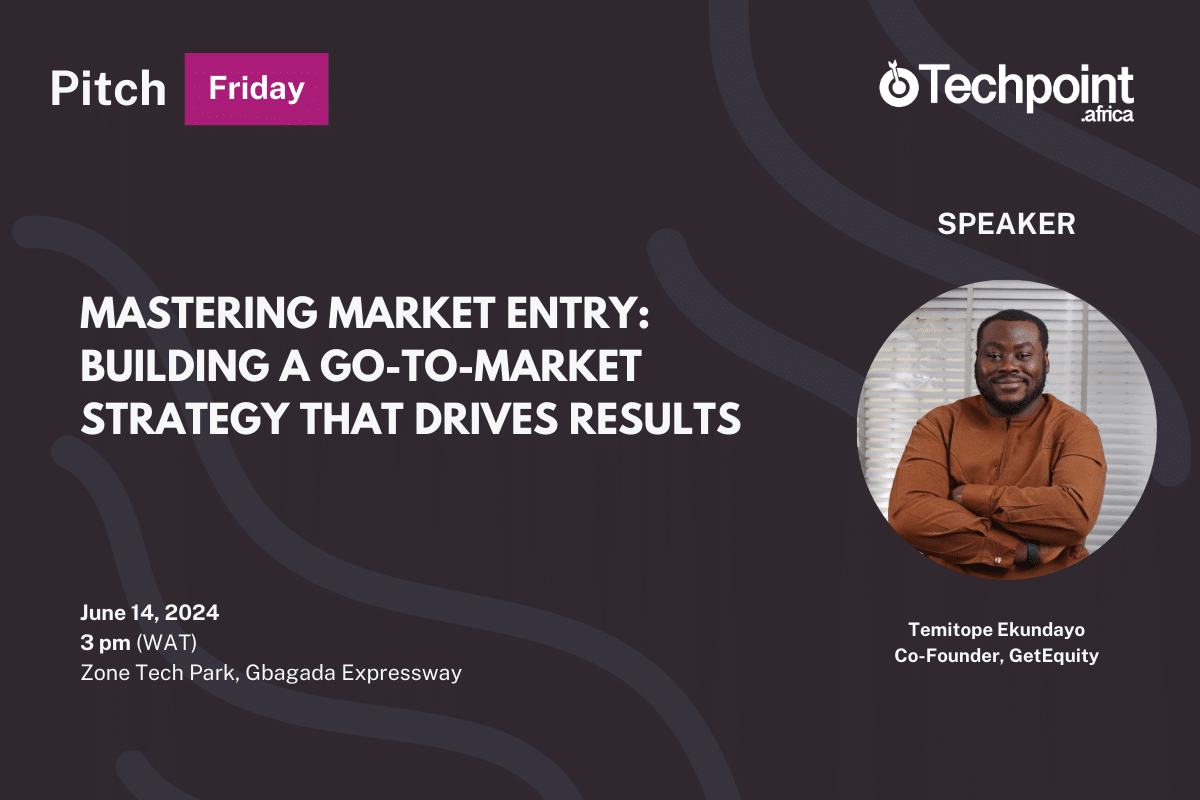 Pitch Friday

Techpoint .africa

SPEAKER

MASTERING MARKET ENTRY: BUILDING A GO-TO-MARKET STRATEGY THAT DRIVES RESULTS

June 14, 2024
3 pm (WAT)
Zone Tech Park, Gbagada Expressway

Temitope Ekundayo
Co-Founder, GetEquity